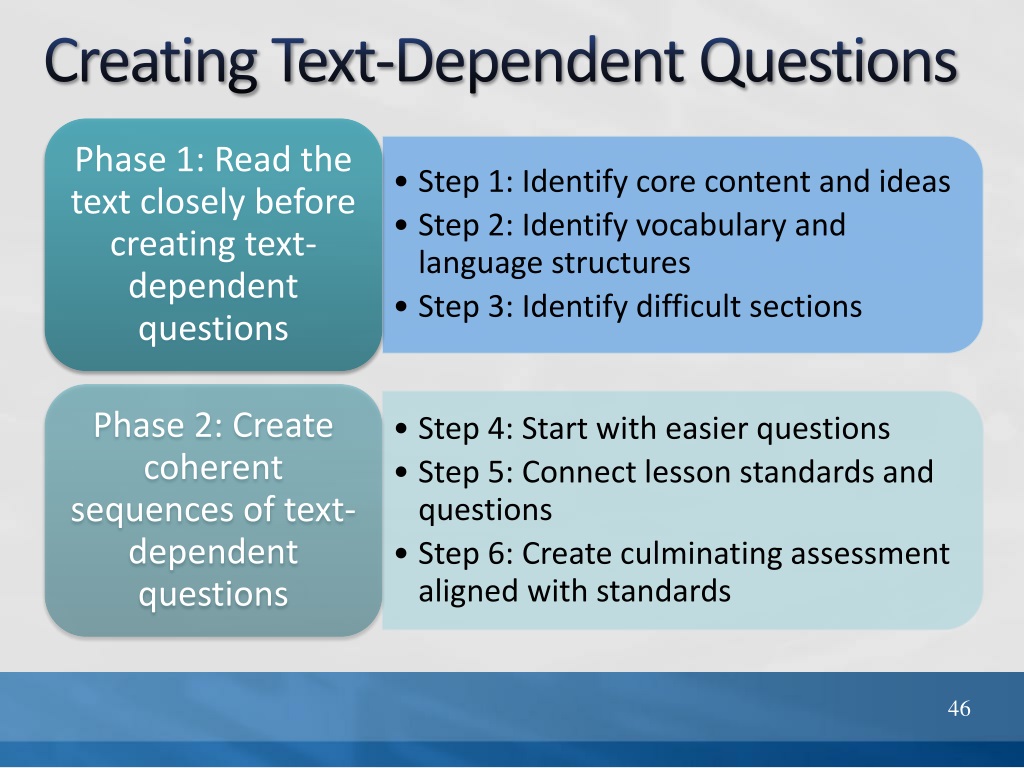 Creating Text-Dependent Questions

Phase 1: Read the text closely before creating text-dependent questions

• Step 1: Identify core content and ideas
• Step 2: Identify vocabulary and language structures
• Step 3: Identify difficult sections

Phase 2: Create coherent sequences of text-dependent questions

• Step 4: Start with easier questions
• Step 5: Connect lesson standards and questions
• Step 6: Create culminating assessment aligned with standards

46